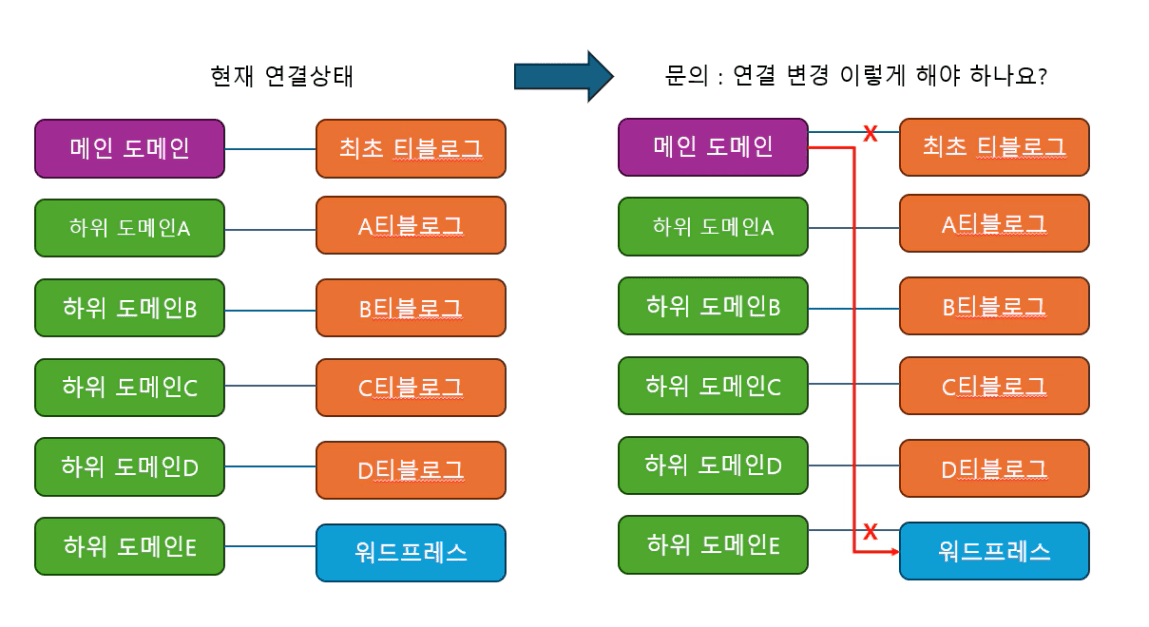 현재 연결상태

메인 도메인
최초 티블로그
하위 도메인A
A티블로그
하위 도메인B
B티블로그
하위 도메인C
C티블로그
하위 도메인D
D티블로그
하위 도메인E
워드프레스

문의 : 연결 변경 이렇게 해야 하나요?

메인 도메인
X
최초 티블로그
하위 도메인A
A티블로그
하위 도메인B
B티블로그
하위 도메인C
C티블로그
하위 도메인D
D티블로그
하위 도메인E
X
워드프레스